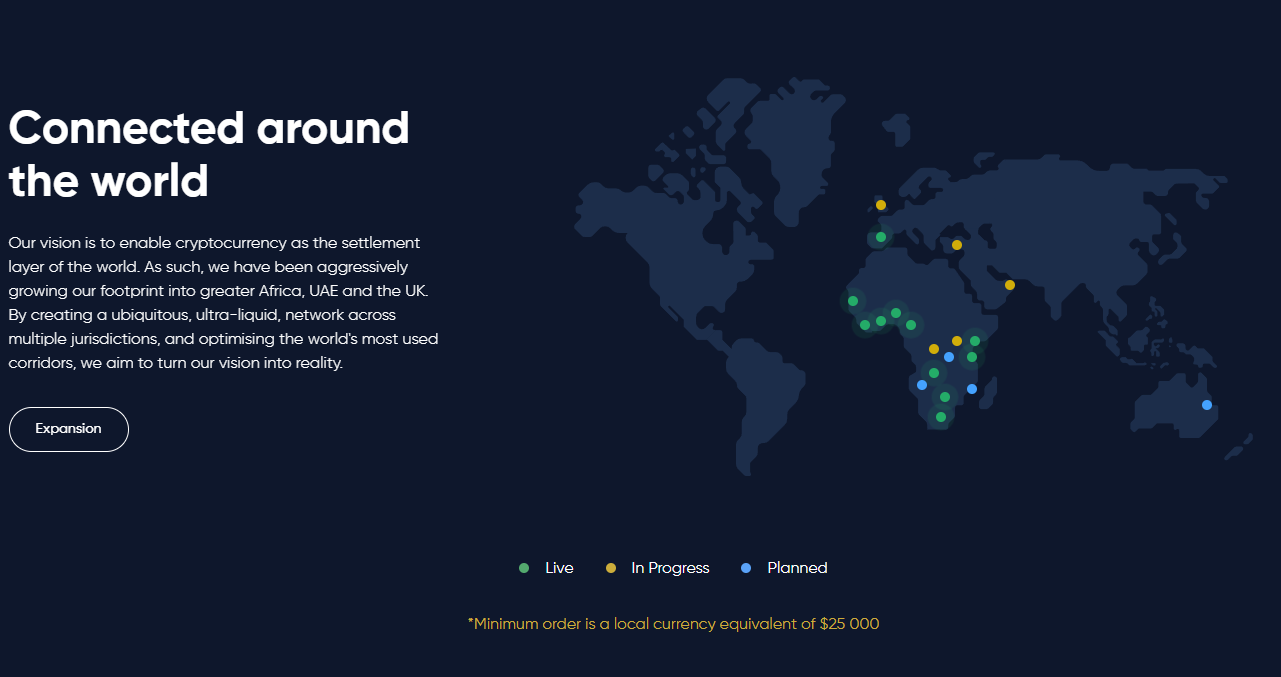 Connected around the world

Our vision is to enable cryptocurrency as the settlement layer of the world. As such, we have been aggressively growing our footprint into greater Africa, UAE and the UK. By creating a ubiquitous, ultra-liquid, network across multiple jurisdictions, and optimising the world's most used corridors, we aim to turn our vision into reality.

Expansion

Live In Progress Planned

*Minimum order is a local currency equivalent of $25 000